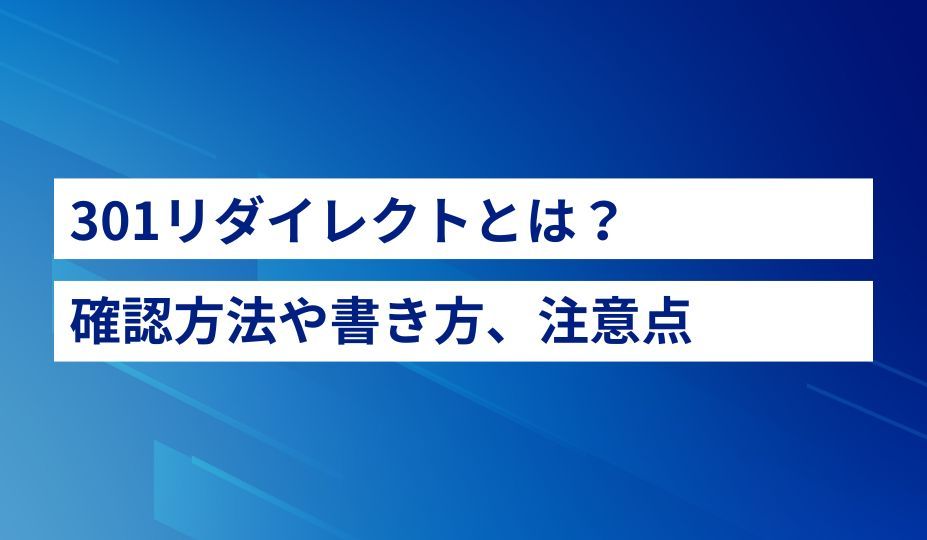 301リダイレクトとは？

確認方法や書き方、注意点